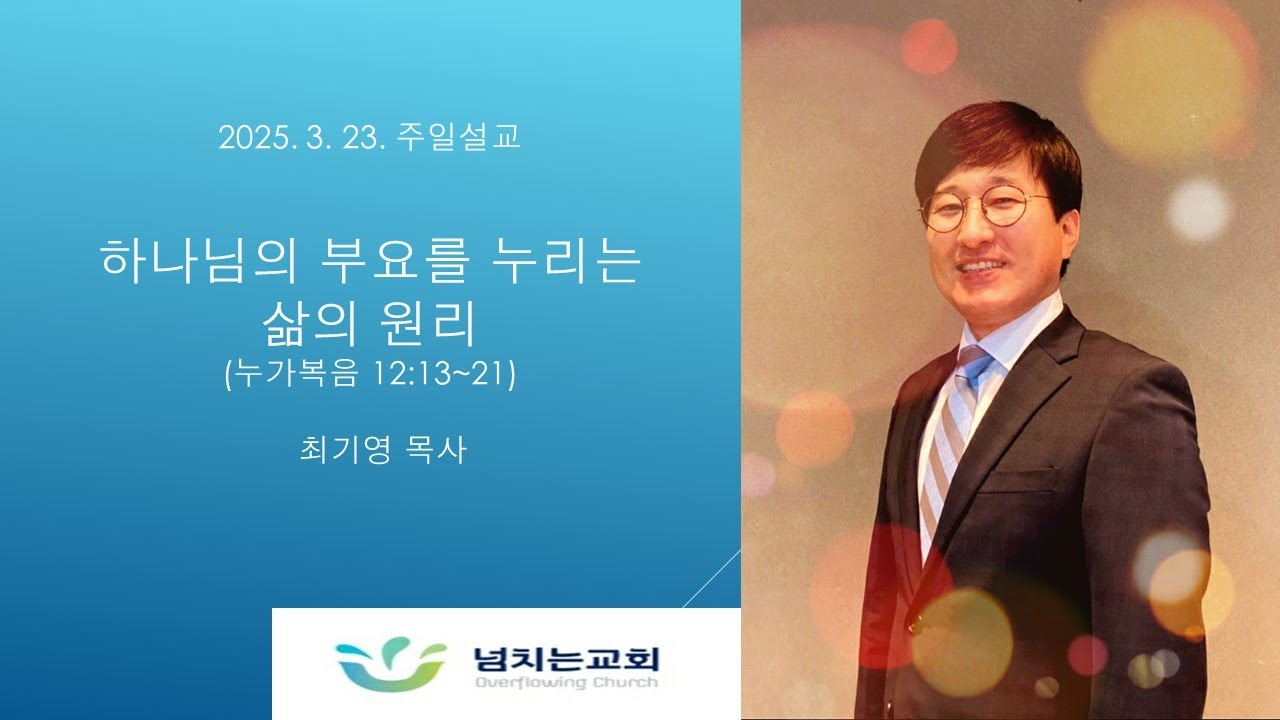 2025. 3. 23. 주일설교

하나님의 부요를 누리는 삶의 원리
(누가복음 12:13~21)

최기영 목사

넘치는교회
Overflowing Church